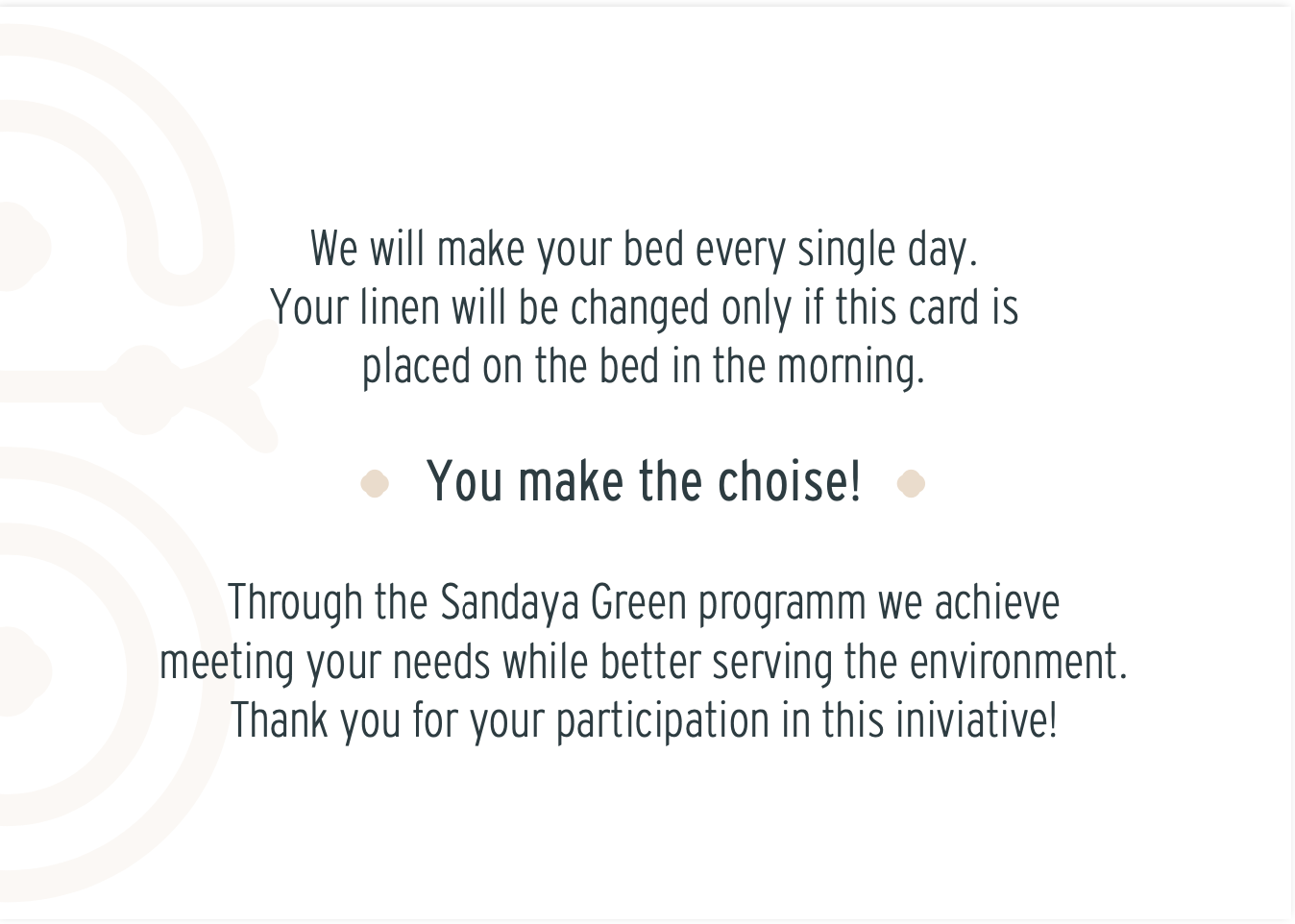 We will make your bed every single day.
Your linen will be changed only if this card is placed on the bed in the morning.

You make the choise!

Through the Sandaya Green programm we achieve meeting your needs while better serving the environment.
Thank you for your participation in this iniviative!